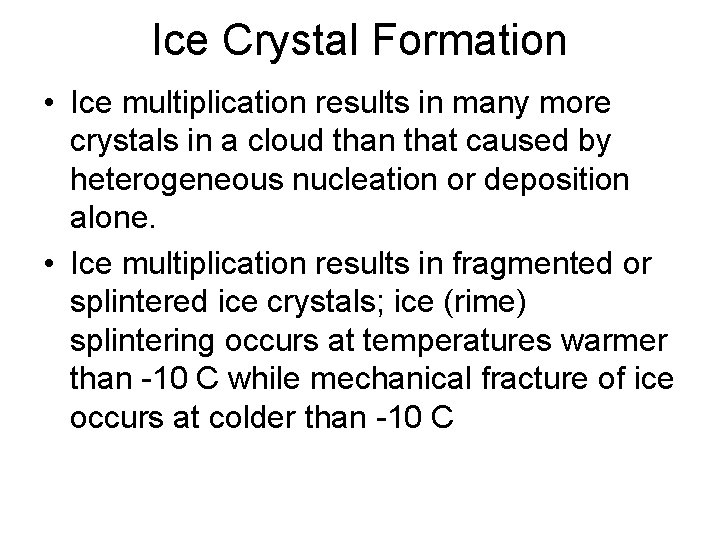 Ice Crystal Formation

• Ice multiplication results in many more crystals in a cloud than that caused by heterogeneous nucleation or deposition alone.

• Ice multiplication results in fragmented or splintered ice crystals; ice (rime) splintering occurs at temperatures warmer than -10 C while mechanical fracture of ice occurs at colder than -10 C